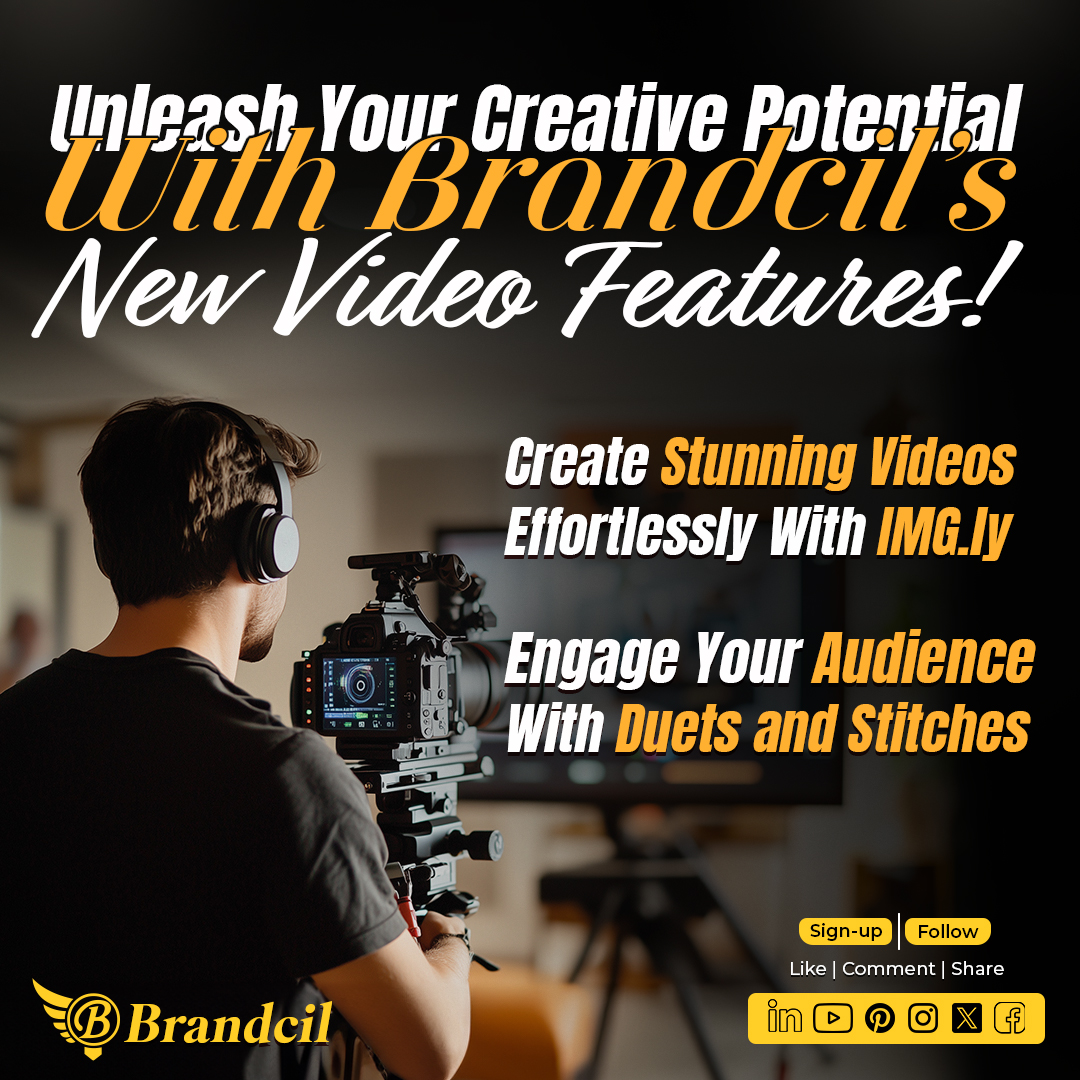 Unleash Your Creative Potential
With Brandcil's
New Video Features!

Create Stunning Videos Effortlessly With IMG.ly

Engage Your Audience With Duets and Stitches

Sign-up | Follow
Like | Comment | Share

B Brandcil